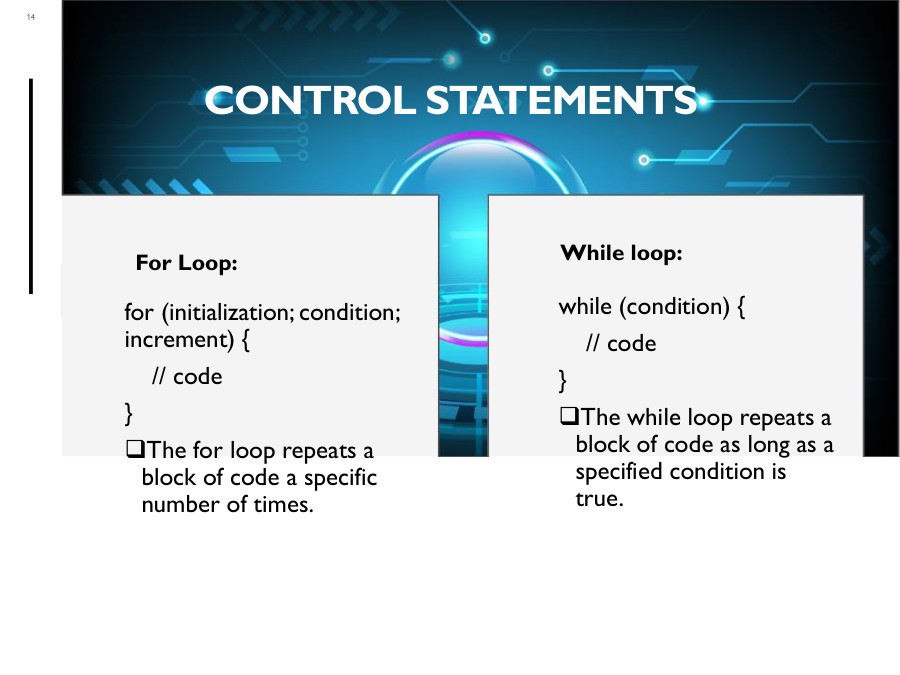 14

CONTROL STATEMENTS

For Loop:

for (initialization; condition; increment) {
// code
}

❑The for loop repeats a block of code a specific number of times.

While loop:

while (condition) {
// code
}

❑The while loop repeats a block of code as long as a specified condition is true.